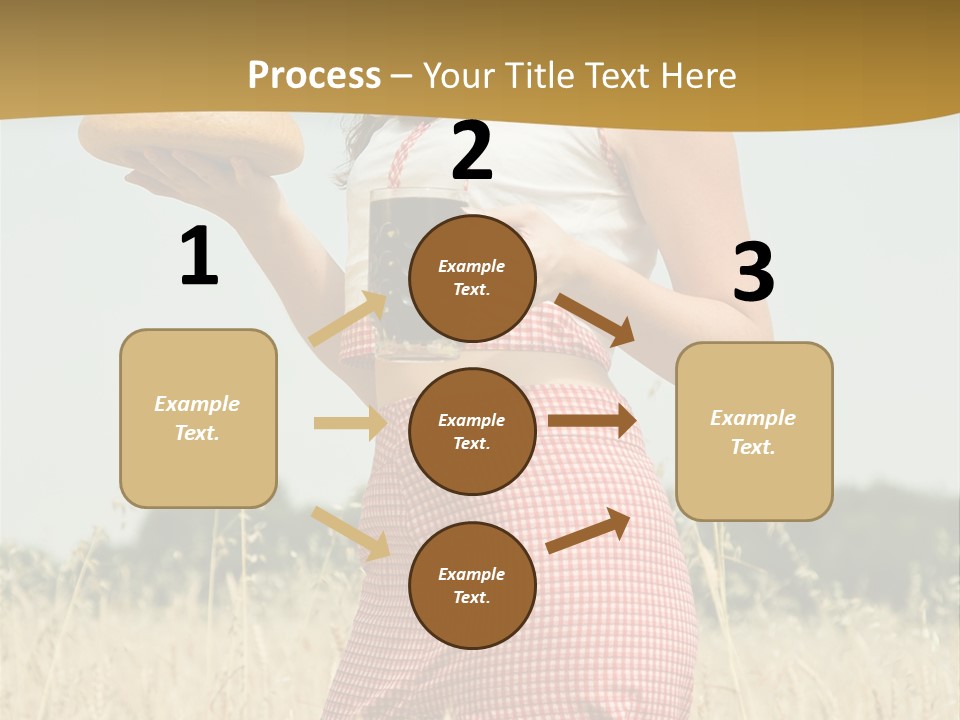 Process – Your Title Text Here

1

Example Text.

2

Example Text.

Example Text.

Example Text.

3

Example Text.